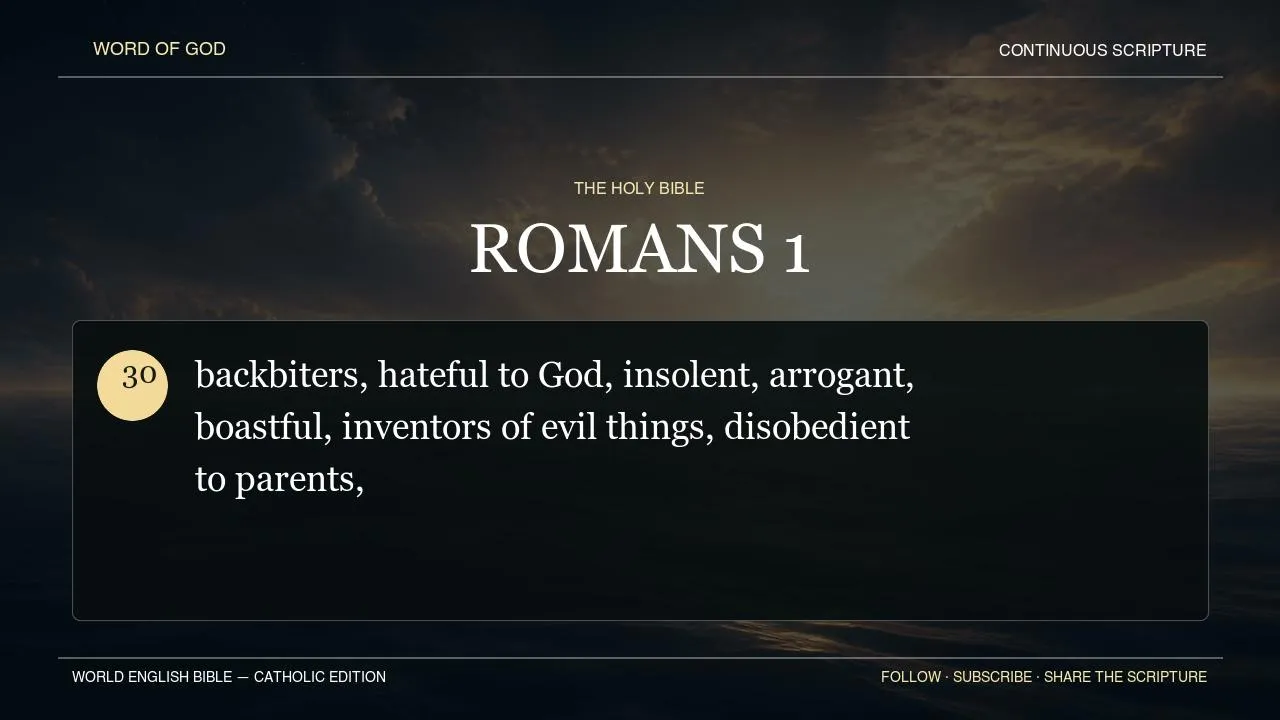 WORD OF GOD

CONTINUOUS SCRIPTURE

THE HOLY BIBLE

ROMANS 1

30 backbiters, hateful to God, insolent, arrogant, boastful, inventors of evil things, disobedient to parents,

WORLD ENGLISH BIBLE — CATHOLIC EDITION

FOLLOW · SUBSCRIBE · SHARE THE SCRIPTURE